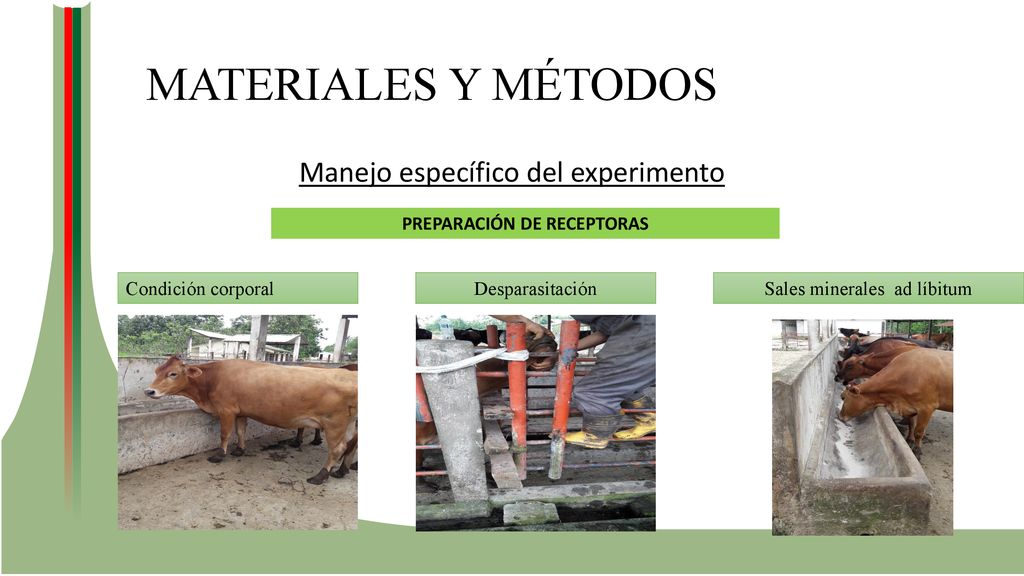 MATERIALES Y MÉTODOS

Manejo específico del experimento

PREPARACIÓN DE RECEPTORAS

Condición corporal

Desparasitación

Sales minerales ad líbitum